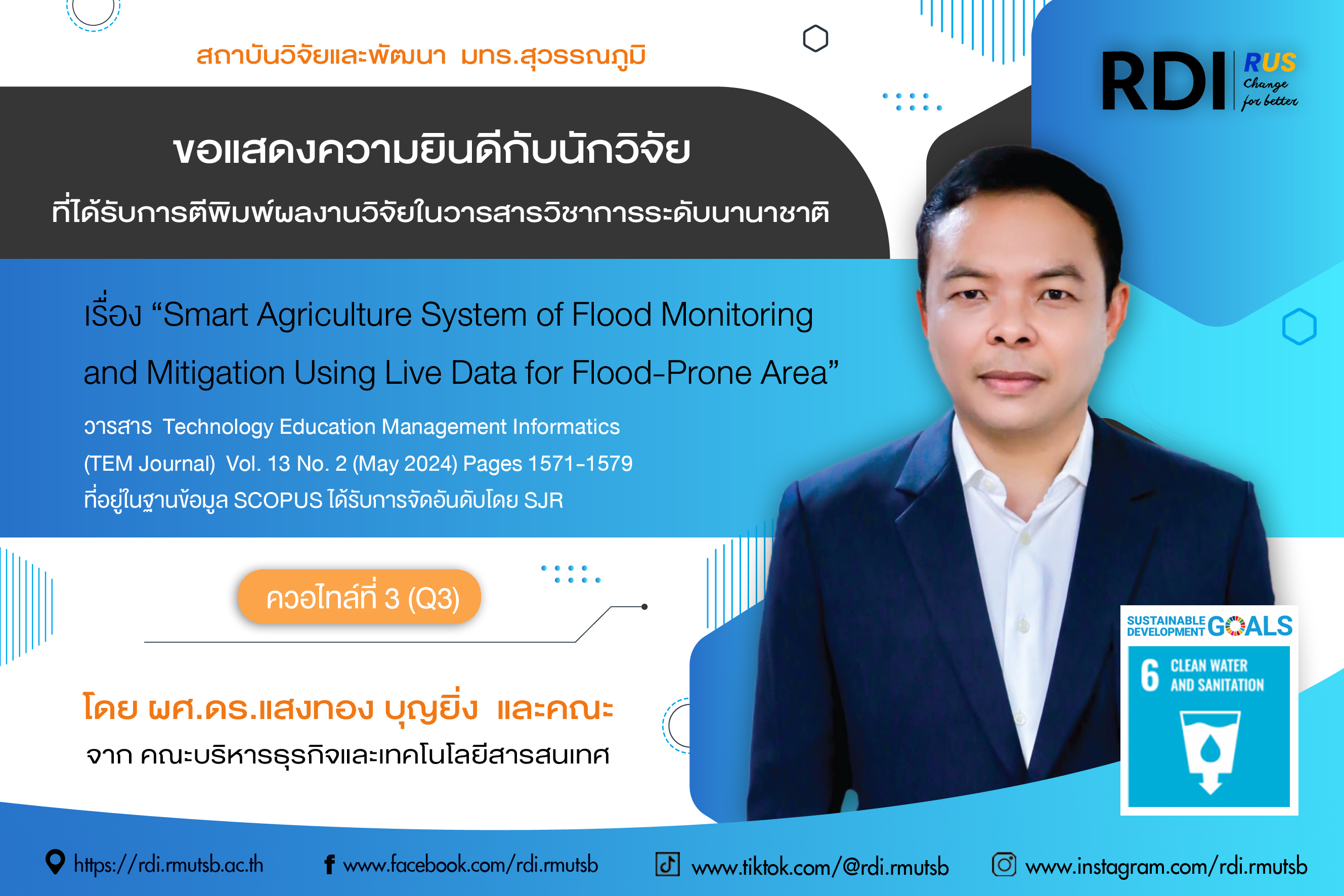 สถาบันวิจัยและพัฒนา มทร.สุวรรณภูมิ

RDI RUS Change for better

ขอแสดงความยินดีกับนักวิจัย

ที่ได้รับการตีพิมพ์ผลงานวิจัยในวารสารวิชาการระดับนานาชาติ

เรื่อง “Smart Agriculture System of Flood Monitoring and Mitigation Using Live Data for Flood-Prone Area”

วารสาร Technology Education Management Informatics (TEM Journal) Vol. 13 No. 2 (May 2024) Pages 1571-1579 ที่อยู่ในฐานข้อมูล SCOPUS ได้รับการจัดอันดับโดย SJR

ควอไทล์ที่ 3 (Q3)

โดย ผศ.ดร.แสงทอง บุญยิ่ง และคณะ

จาก คณะบริหารธุรกิจและเทคโนโลยีสารสนเทศ

SUSTAINABLE DEVELOPMENT GOALS

6 CLEAN WATER AND SANITATION

https://rdi.rmutsb.ac.th www.facebook.com/rdi.rmutsb www.tiktok.com/@rdi.rmutsb www.instagram.com/rdi.rmutsb